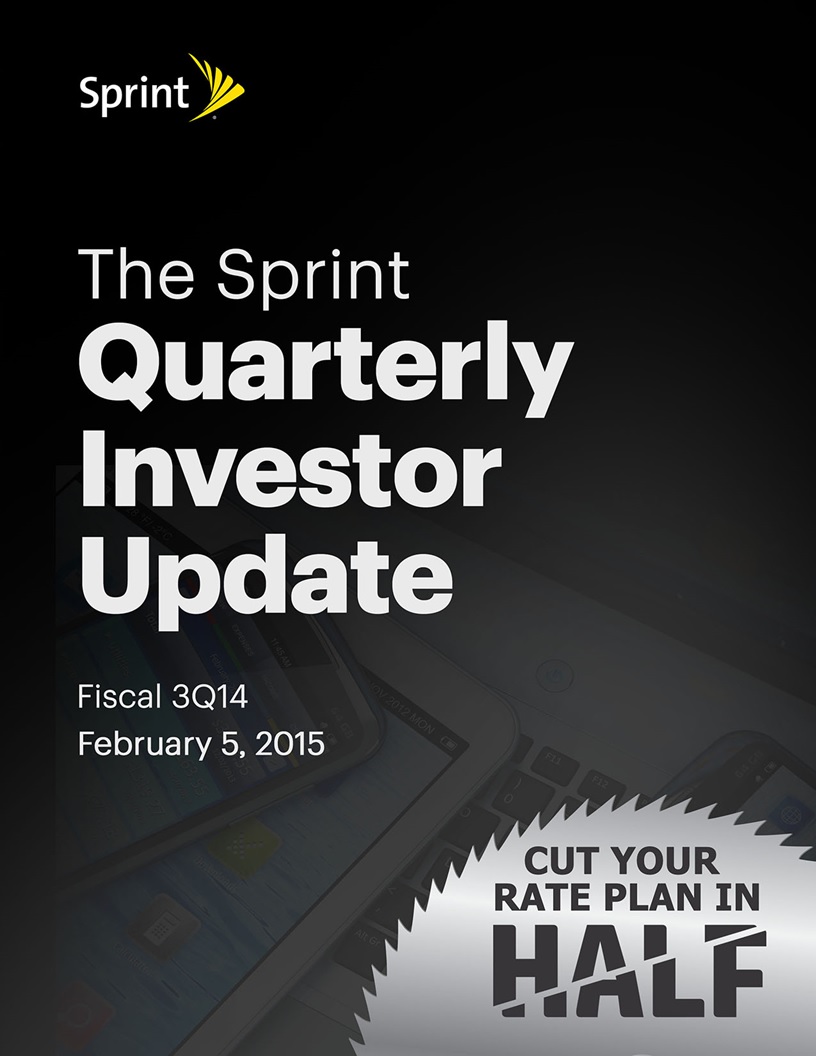 Sprint

The Sprint
Quarterly
Investor
Update

Fiscal 3Q14
February 5, 2015

CUT YOUR
RATE PLAN IN
HALF